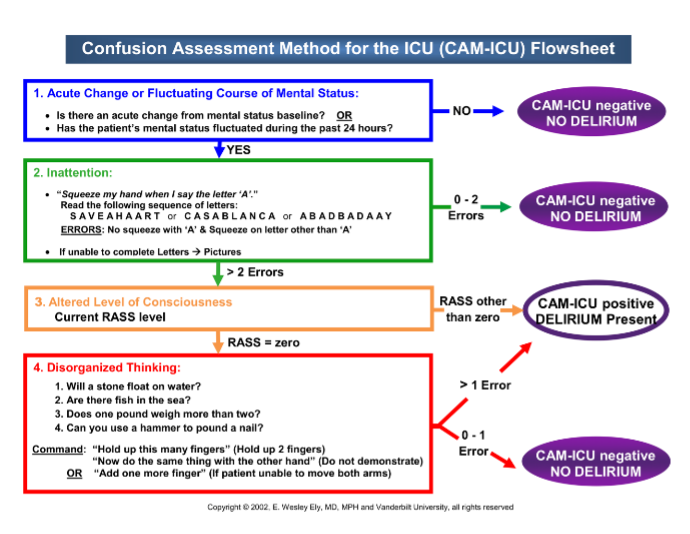 Confusion Assessment Method for the ICU (CAM-ICU) Flowsheet

1. Acute Change or Fluctuating Course of Mental Status:
• Is there an acute change from mental status baseline? OR
• Has the patient's mental status fluctuated during the past 24 hours?

NO

CAM-ICU negative
NO DELIRIUM

YES

2. Inattention:
• "Squeeze my hand when I say the letter 'A'."
Read the following sequence of letters:
S A V E A H A A R T or C A S A B L A N C A or A B A D B A D A A Y
ERRORS: No squeeze with 'A' & Squeeze on letter other than 'A'

• If unable to complete Letters → Pictures

0 - 2 Errors

CAM-ICU negative
NO DELIRIUM

> 2 Errors

3. Altered Level of Consciousness
Current RASS level

RASS other than zero

CAM-ICU positive
DELIRIUM Present

RASS = zero

4. Disorganized Thinking:
1. Will a stone float on water?
2. Are there fish in the sea?
3. Does one pound weigh more than two?
4. Can you use a hammer to pound a nail?

Command: "Hold up this many fingers" (Hold up 2 fingers)
"Now do the same thing with the other hand" (Do not demonstrate)
OR "Add one more finger" (If patient unable to move both arms)

> 1 Error

0 - 1 Error

CAM-ICU negative
NO DELIRIUM

Copyright © 2002, E. Wesley Ely, MD, MPH and Vanderbilt University, all rights reserved